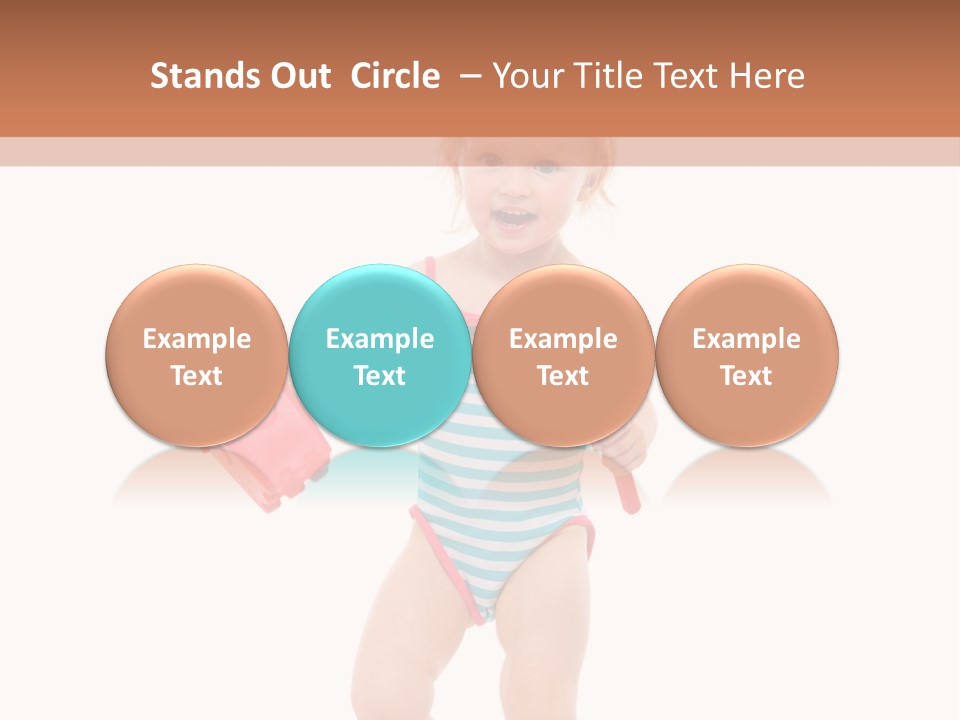 Stands Out Circle – Your Title Text Here

Example Text

Example Text

Example Text

Example Text